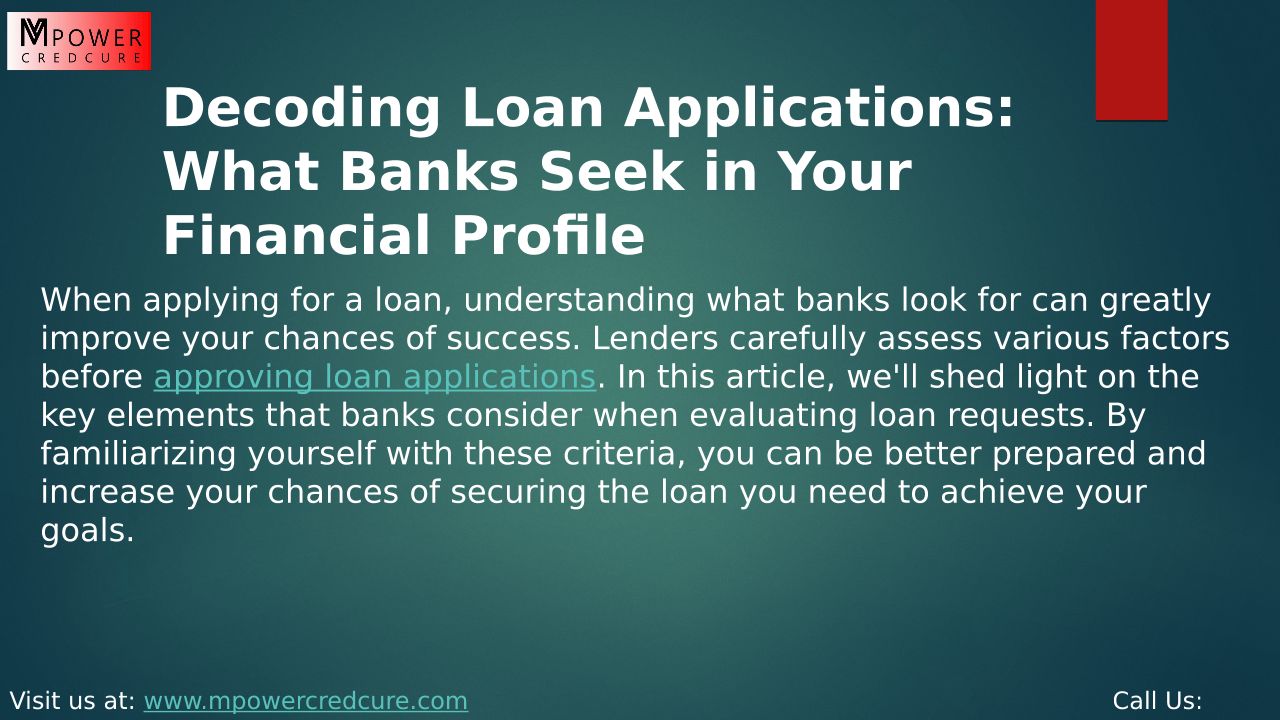 MPOWER
CREDCURE

Decoding Loan Applications: What Banks Seek in Your Financial Profile

When applying for a loan, understanding what banks look for can greatly improve your chances of success. Lenders carefully assess various factors before approving loan applications. In this article, we'll shed light on the key elements that banks consider when evaluating loan requests. By familiarizing yourself with these criteria, you can be better prepared and increase your chances of securing the loan you need to achieve your goals.

Visit us at: www.mpowercredcure.com

Call Us: